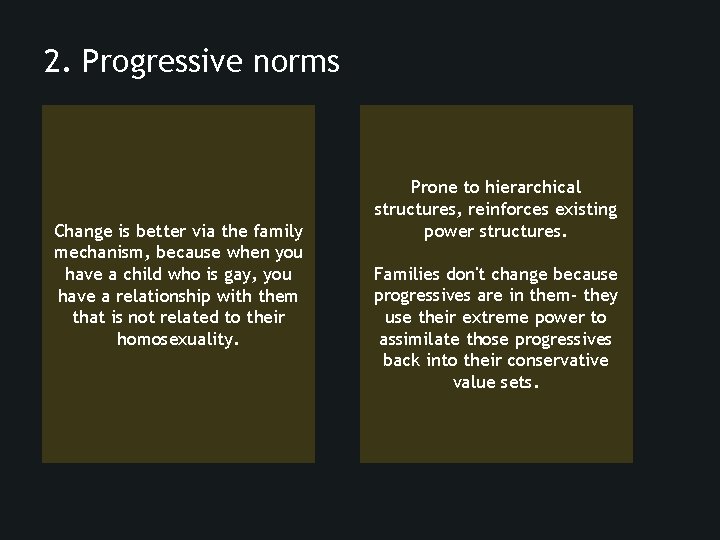 2. Progressive norms

Change is better via the family mechanism, because when you have a child who is gay, you have a relationship with them that is not related to their homosexuality.

Prone to hierarchical structures, reinforces existing power structures.

Families don't change because progressives are in them- they use their extreme power to assimilate those progressives back into their conservative value sets.